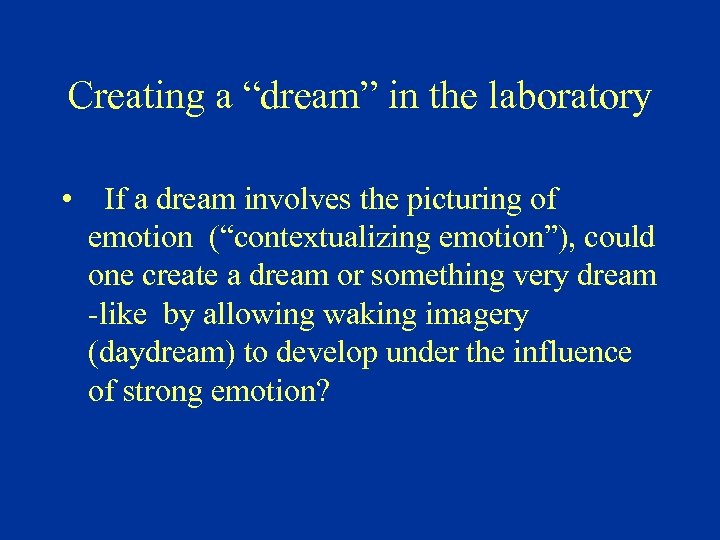 Creating a “dream” in the laboratory

• If a dream involves the picturing of emotion (“contextualizing emotion”), could one create a dream or something very dream -like by allowing waking imagery (daydream) to develop under the influence of strong emotion?